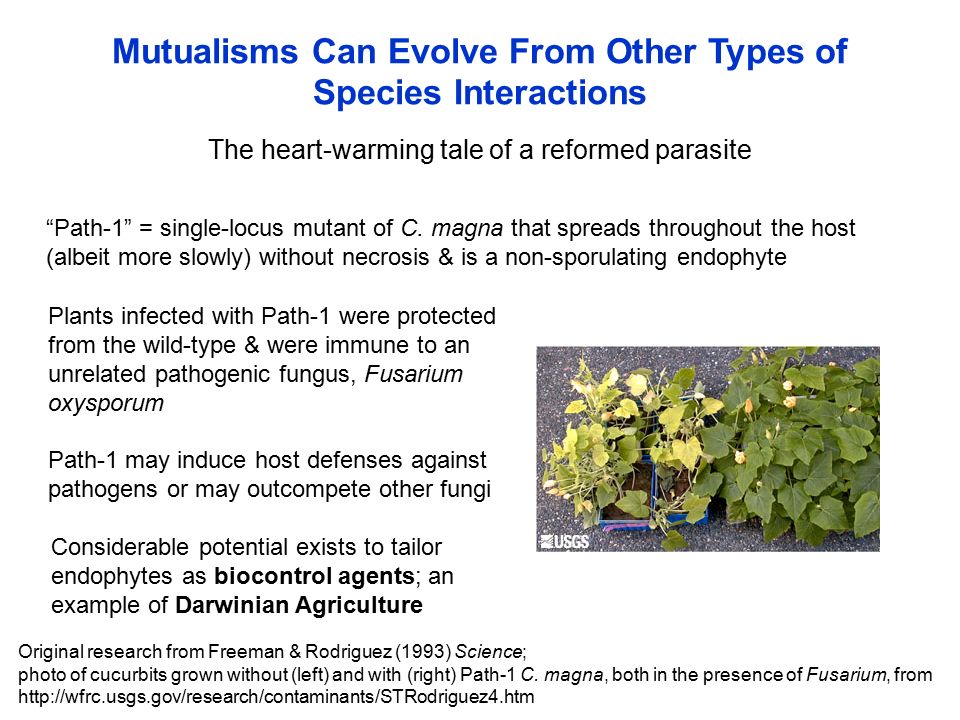 Mutualisms Can Evolve From Other Types of Species Interactions

The heart-warming tale of a reformed parasite

“Path-1” = single-locus mutant of C. magna that spreads throughout the host (albeit more slowly) without necrosis & is a non-sporulating endophyte

Plants infected with Path-1 were protected from the wild-type & were immune to an unrelated pathogenic fungus, Fusarium oxysporum

Path-1 may induce host defenses against pathogens or may outcompete other fungi

Considerable potential exists to tailor endophytes as biocontrol agents; an example of Darwinian Agriculture

USGS

Original research from Freeman & Rodriguez (1993) Science;
photo of cucurbits grown without (left) and with (right) Path-1 C. magna, both in the presence of Fusarium, from http://wfrc.usgs.gov/research/contaminants/STRodriguez4.htm